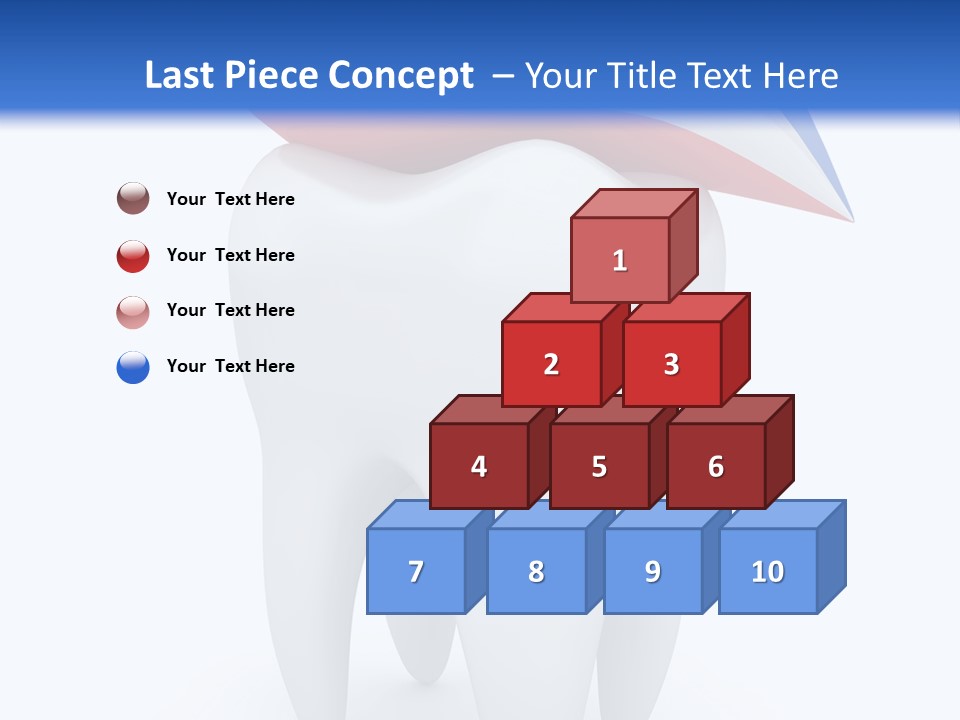 Last Piece Concept – Your Title Text Here

Your Text Here

Your Text Here

Your Text Here

Your Text Here

1

2

3

4

5

6

7

8

9

10